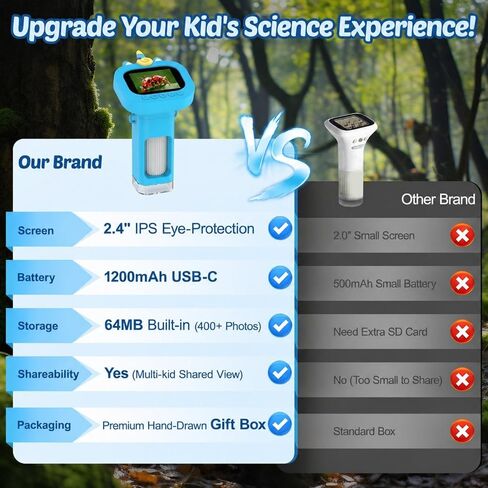 Upgrade Your Kid's Science Experience!

VS

| | Our Brand | Other Brand |
|---|---|---|
| Screen | 2.4" IPS Eye-Protection | 2.0" Small Screen |
| Battery | 1200mAh USB-C | 500mAh Small Battery |
| Storage | 64MB Built-in (400+ Photos) | Need Extra SD Card |
| Shareability | Yes (Multi-kid Shared View) | No (Too Small to Share) |
| Packaging | Premium Hand-Drawn Gift Box | Standard Box |